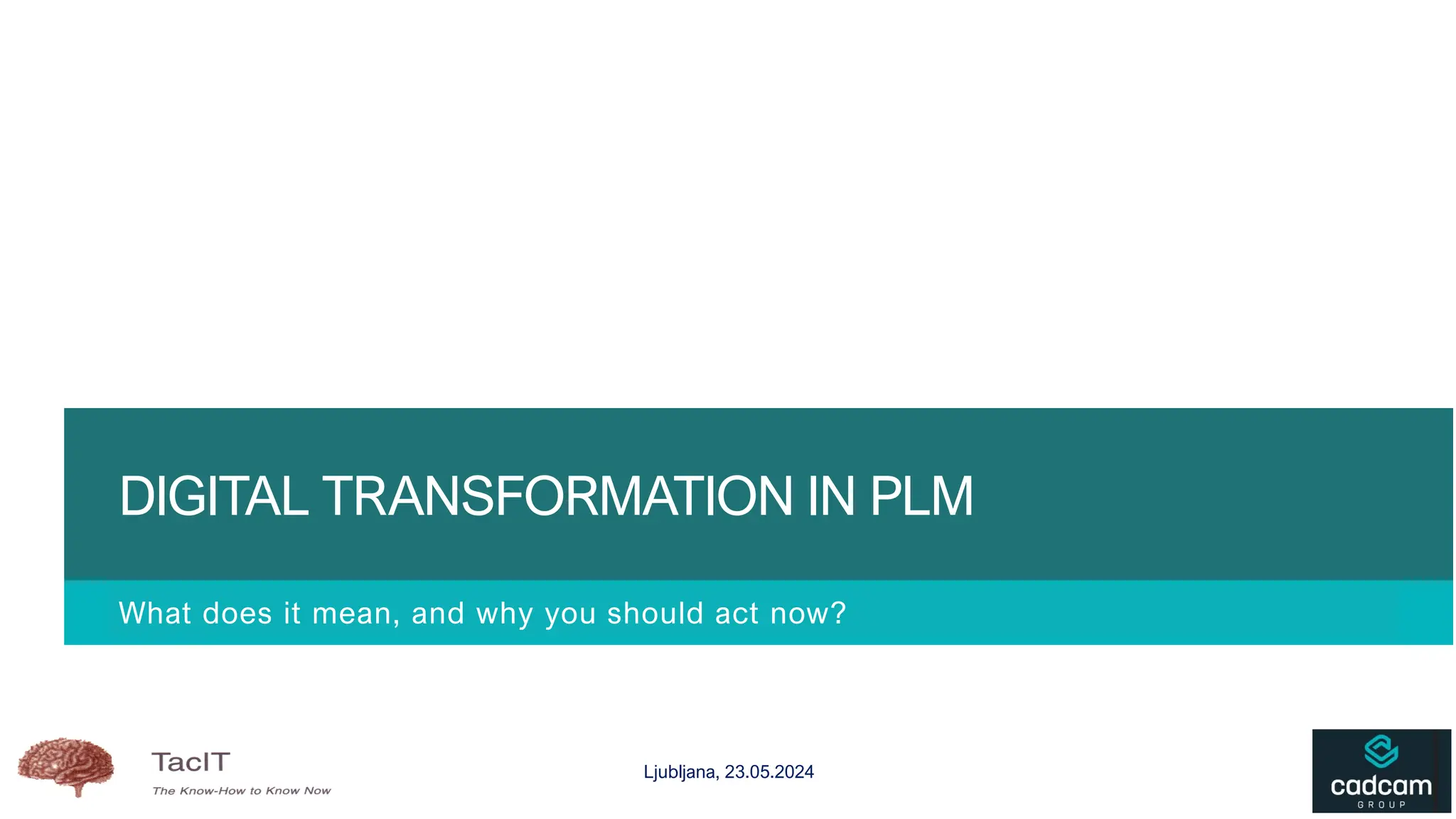 DIGITAL TRANSFORMATION IN PLM

What does it mean, and why you should act now?

TacIT
The Know-How to Know Now

Ljubljana, 23.05.2024

cadcam
GROUP